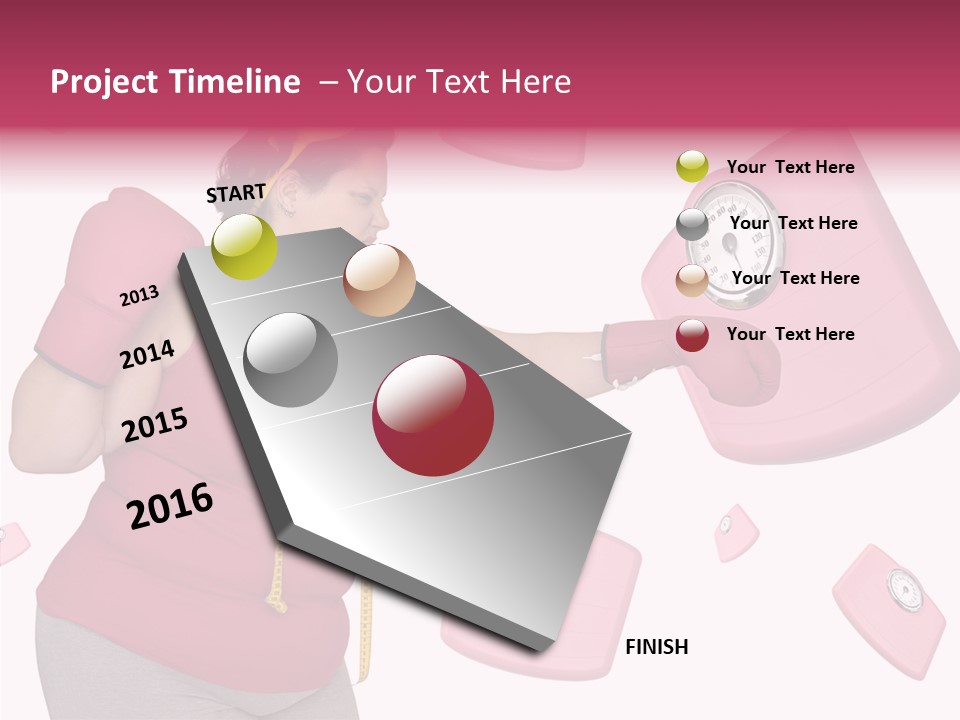 Project Timeline – Your Text Here

START

2013

2014

2015

2016

FINISH

Your Text Here

Your Text Here

Your Text Here

Your Text Here